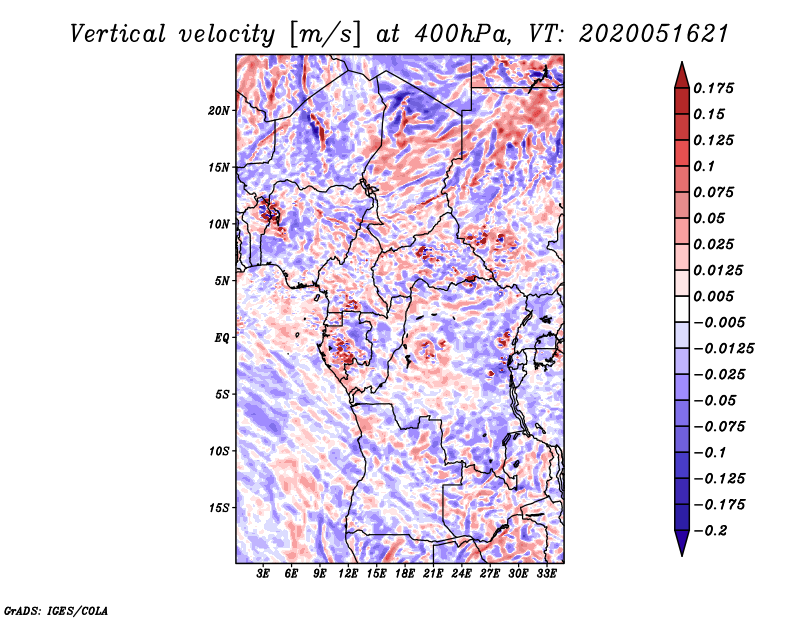 Vertical velocity [m/s] at 400hPa, VT: 2020051621

20N
15N
10N
5N
EQ
5S
10S
15S

3E 6E 9E 12E 15E 18E 21E 24E 27E 30E 33E

0.175
0.15
0.125
0.1
0.075
0.05
0.025
0.0125
0.005
−0.005
−0.0125
−0.025
−0.05
−0.075
−0.1
−0.125
−0.175
−0.2

GrADS: IGES/COLA